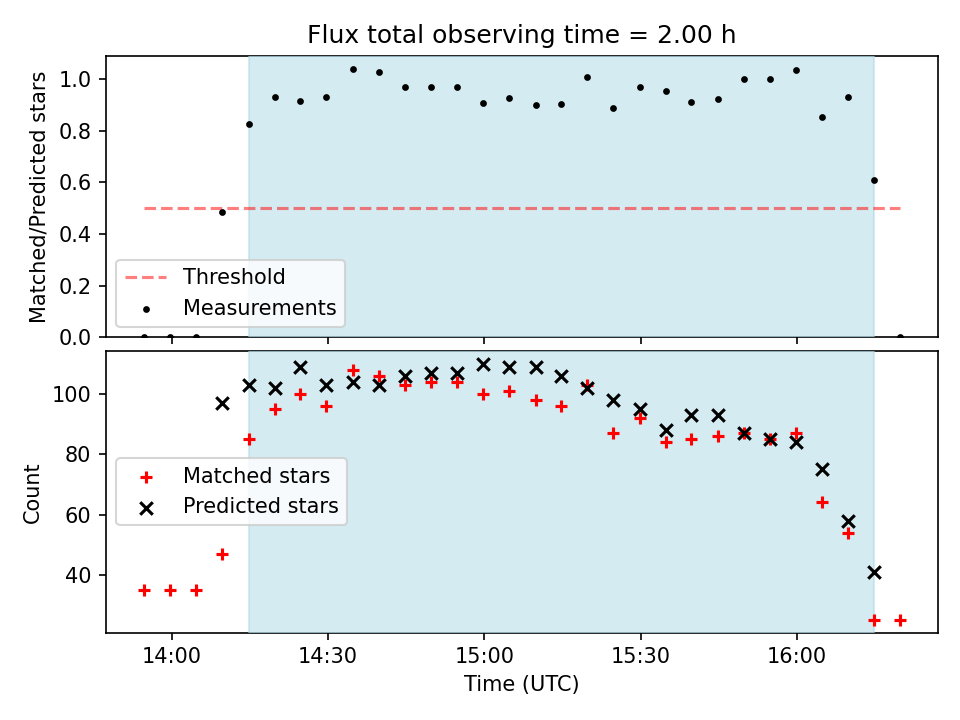 Flux total observing time = 2.00 h

Matched/Predicted stars

1.0
0.8
0.6
0.4
0.2
0.0

Threshold
Measurements

Count

100
80
60
40

Matched stars
Predicted stars

14:00
14:30
15:00
15:30
16:00

Time (UTC)